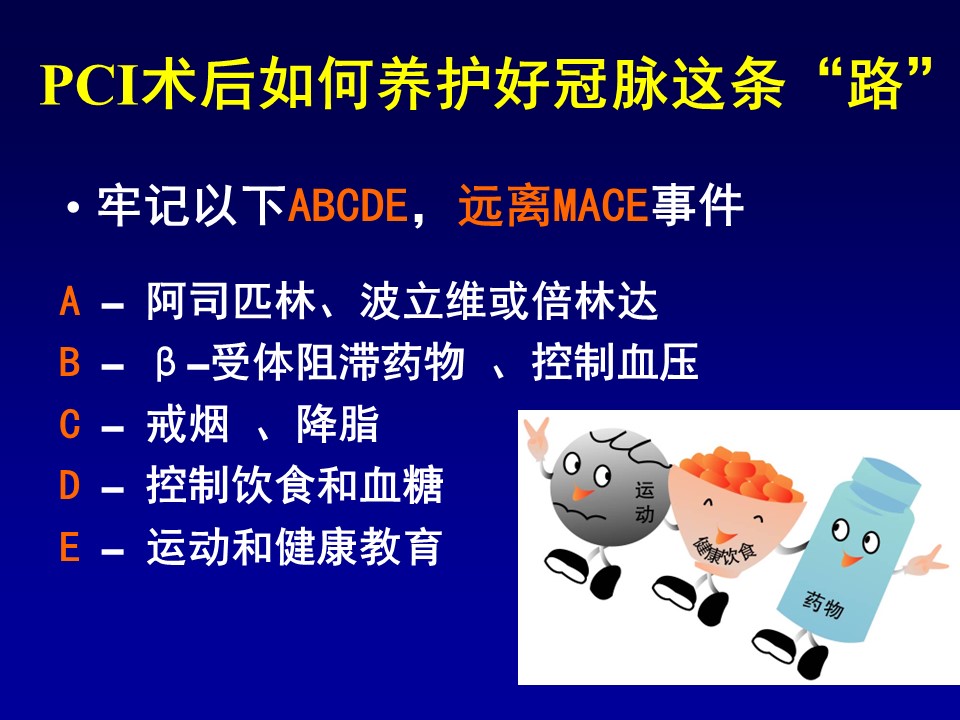 PCI术后如何养护好冠脉这条“路”

• 牢记以下ABCDE，远离MACE事件

A – 阿司匹林、波立维或倍林达
B – β–受体阻滞药物 、控制血压
C – 戒烟 、降脂
D – 控制饮食和血糖
E – 运动和健康教育

运动
健康饮食
药物